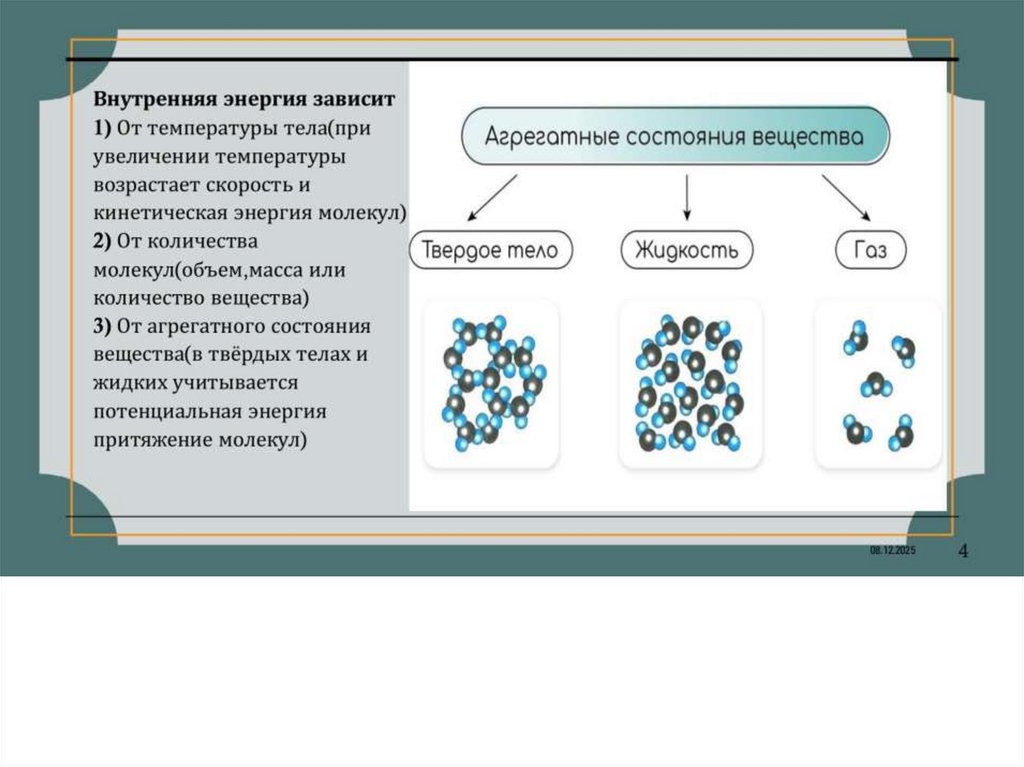 Внутренняя энергия зависит
1) От температуры тела(при увеличении температуры возрастает скорость и кинетическая энергия молекул)
2) От количества молекул(объем,масса или количество вещества)
3) От агрегатного состояния вещества(в твёрдых телах и жидких учитывается потенциальная энергия притяжение молекул)

Агрегатные состояния вещества

Твердое тело

Жидкость

Газ

08.12.2025

4